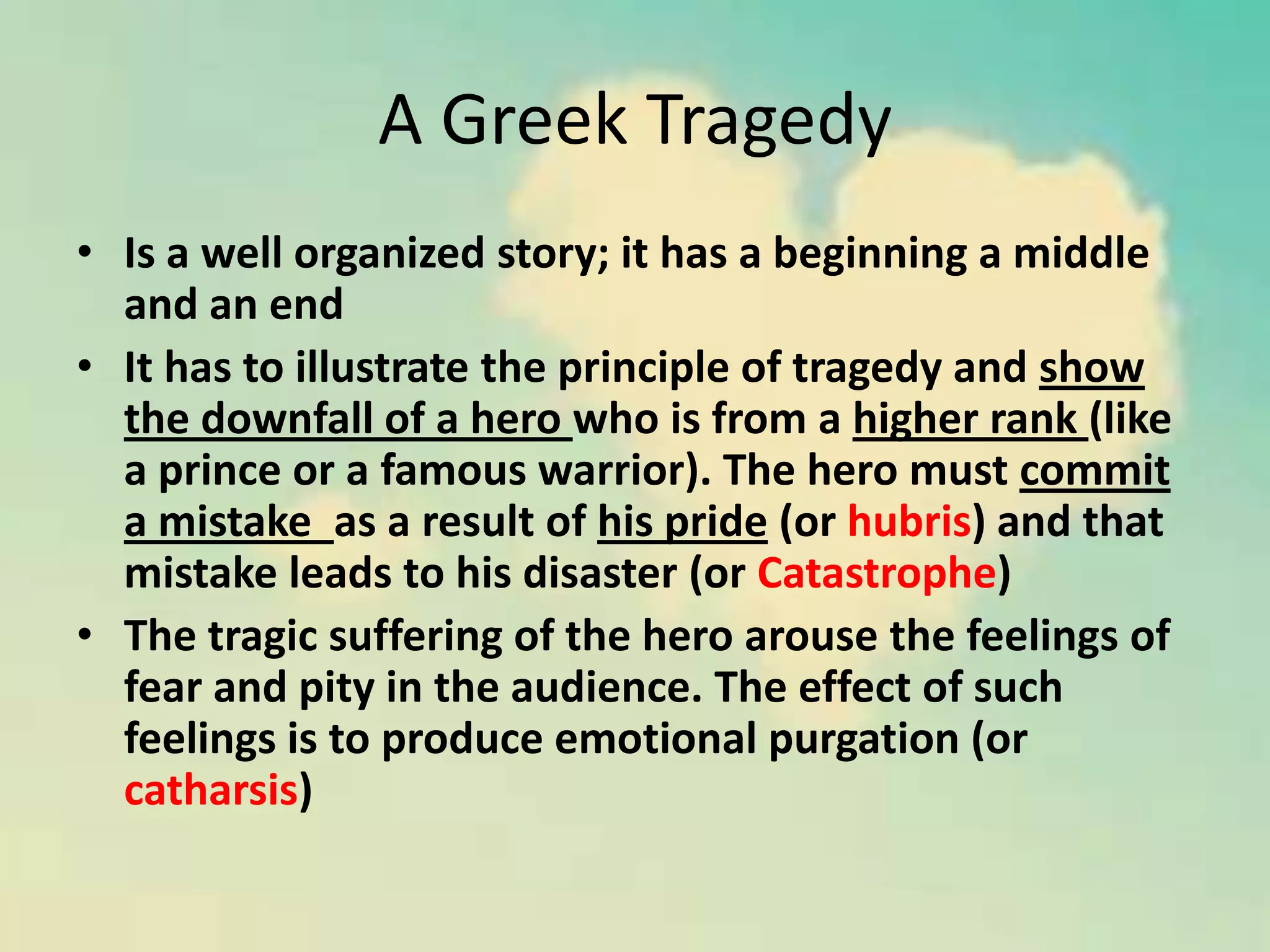 A Greek Tragedy

• Is a well organized story; it has a beginning a middle and an end
• It has to illustrate the principle of tragedy and show the downfall of a hero who is from a higher rank (like a prince or a famous warrior). The hero must commit a mistake as a result of his pride (or hubris) and that mistake leads to his disaster (or Catastrophe)
• The tragic suffering of the hero arouse the feelings of fear and pity in the audience. The effect of such feelings is to produce emotional purgation (or catharsis)